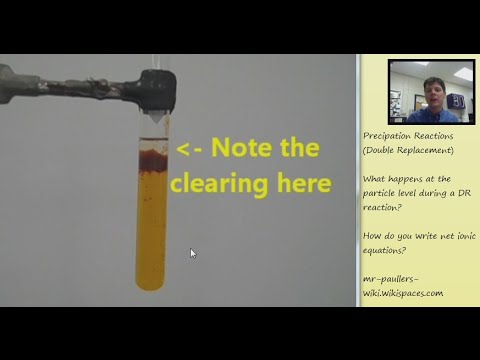 <- Note the clearing here

Precipation Reactions (Double Replacement)

What happens at the particle level during a DR reaction?

How do you write net ionic equations?

mr-paullers-wiki.wikispaces.com